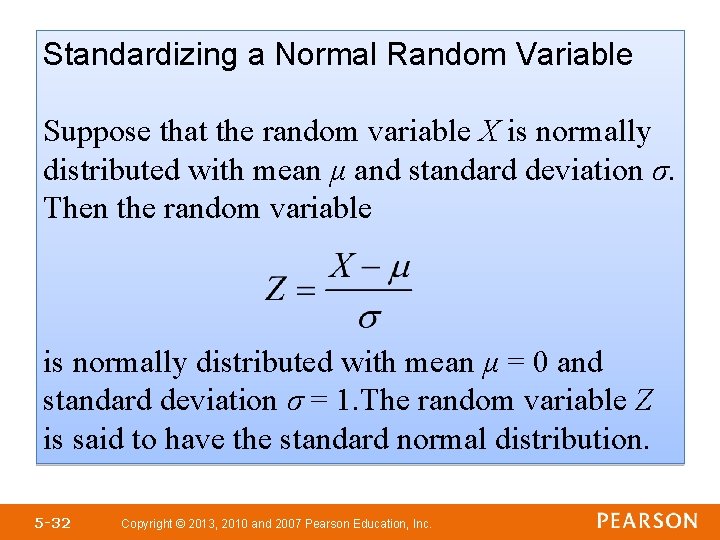 Standardizing a Normal Random Variable

Suppose that the random variable $X$ is normally distributed with mean $\mu$ and standard deviation $\sigma$. Then the random variable

$Z = \frac{X - \mu}{\sigma}$

is normally distributed with mean $\mu = 0$ and standard deviation $\sigma = 1$.The random variable $Z$ is said to have the standard normal distribution.

5-32 Copyright © 2013, 2010 and 2007 Pearson Education, Inc. PEARSON